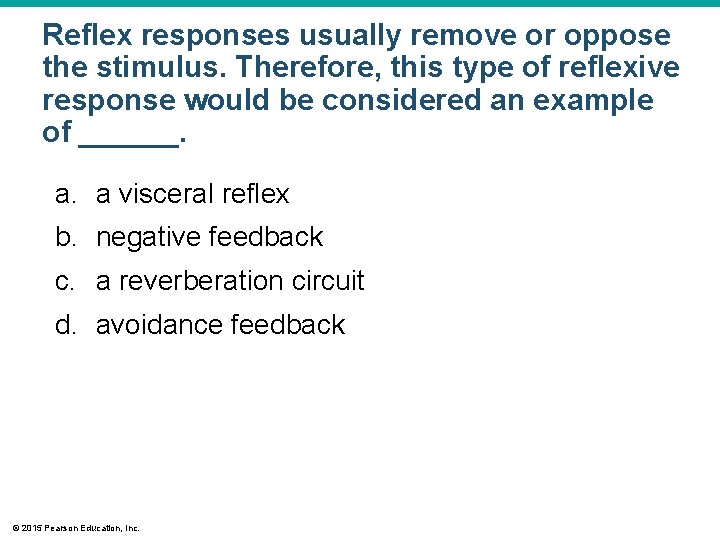 Reflex responses usually remove or oppose the stimulus. Therefore, this type of reflexive response would be considered an example of ______.

a. a visceral reflex
b. negative feedback
c. a reverberation circuit
d. avoidance feedback

© 2015 Pearson Education, Inc.